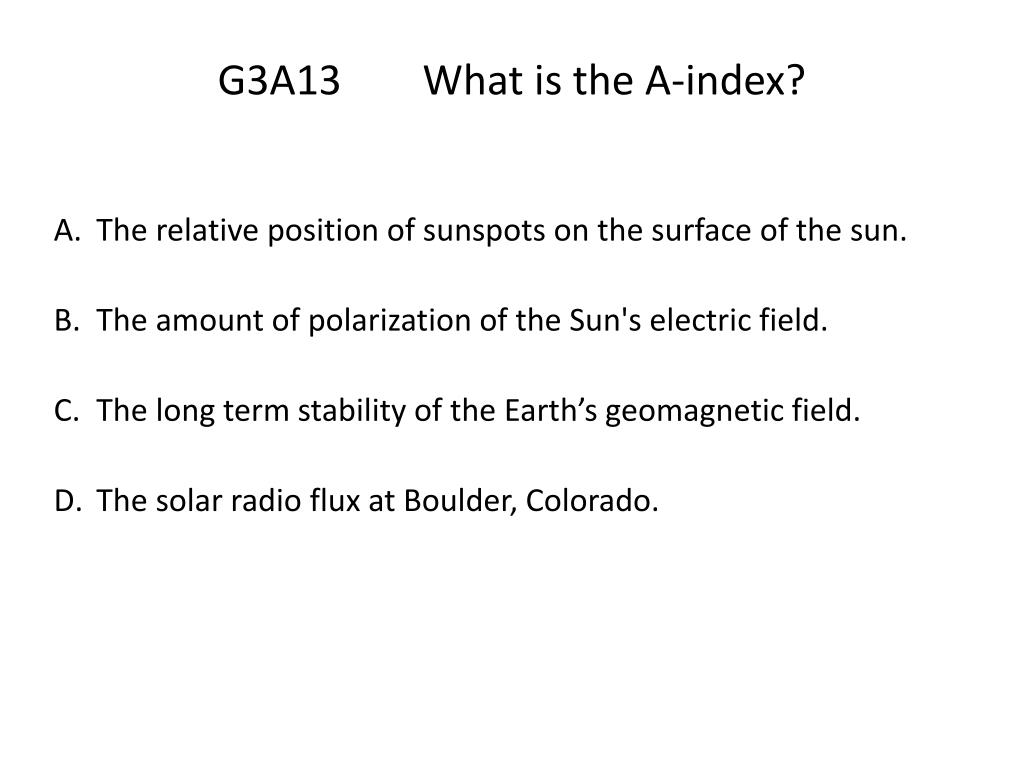 G3A13 What is the A-index?

A. The relative position of sunspots on the surface of the sun.

B. The amount of polarization of the Sun's electric field.

C. The long term stability of the Earth’s geomagnetic field.

D. The solar radio flux at Boulder, Colorado.